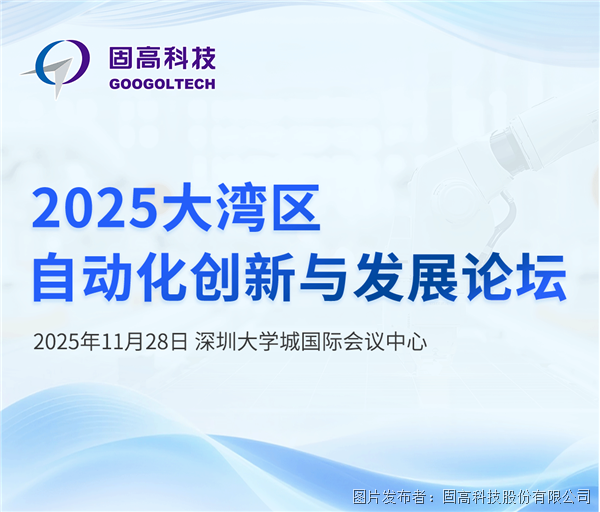 固高科技
GOOGOLTECH

2025大湾区
自动化创新与发展论坛

2025年11月28日 深圳大学城国际会议中心

图片发布者：固高科技股份有限公司